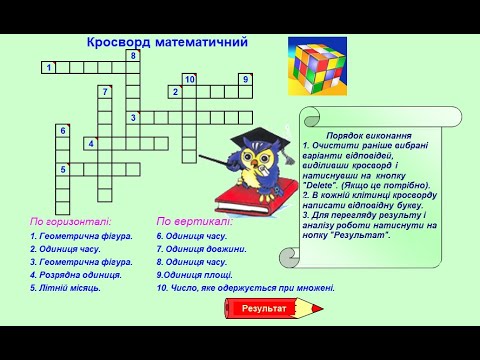 Кросворд математичний

8
1
10
9
7
2
3
6
4
5

Порядок виконання
1. Очистити раніше вибрані варіанти відповідей, виділивши кросворд і натиснувши на кнопку "Delete". (Якщо це потрібно).
2. В кожній клітинці кросворду написати відповідну букву.
3. Для перегляду результу і аналізу роботи натиснути на нопку "Результат".

По горизонталі:
1. Геометрична фігура.
2. Одиниця часу.
3. Геометрична фігура.
4. Розрядна одиниця.
5. Літній місяць.

По вертикалі:
6. Одиниця часу.
7. Одиниця довжини.
8. Одиниця часу.
9.Одиниця площі.
10. Число, яке одержується при множені.

Результат